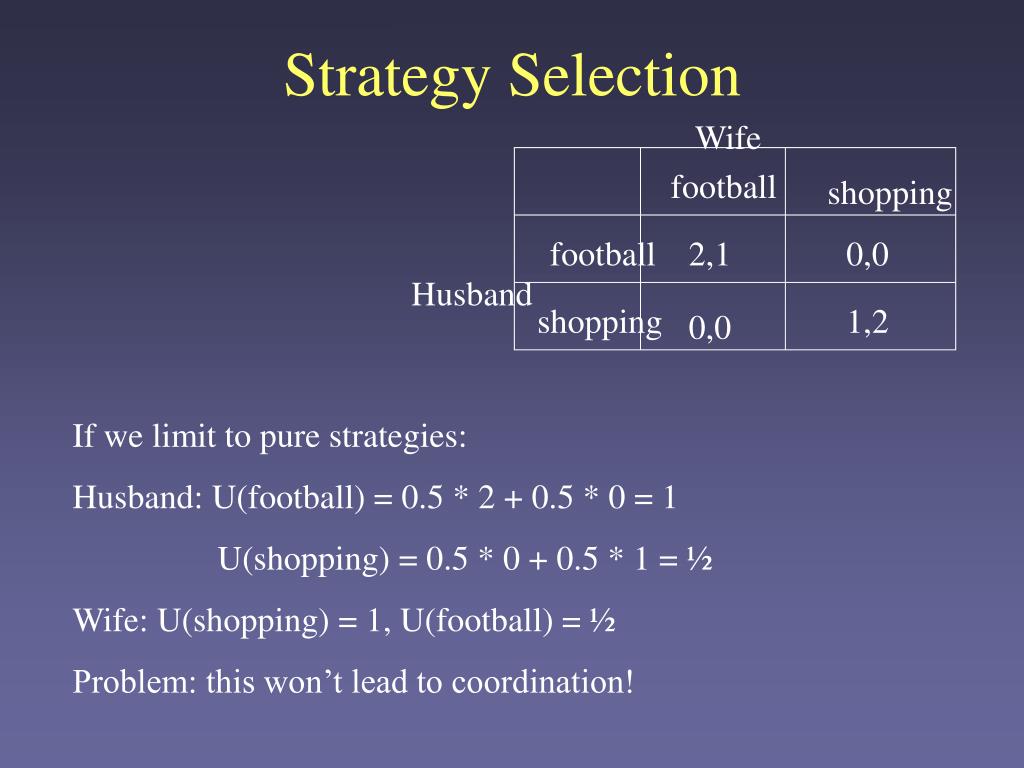 Strategy Selection

Wife

| | football | shopping |
|---|---|---|
| football | 2,1 | 0,0 |
| shopping | 0,0 | 1,2 |

Husband

If we limit to pure strategies:

Husband: U(football) = 0.5 * 2 + 0.5 * 0 = 1

U(shopping) = 0.5 * 0 + 0.5 * 1 = ½

Wife: U(shopping) = 1, U(football) = ½

Problem: this won’t lead to coordination!